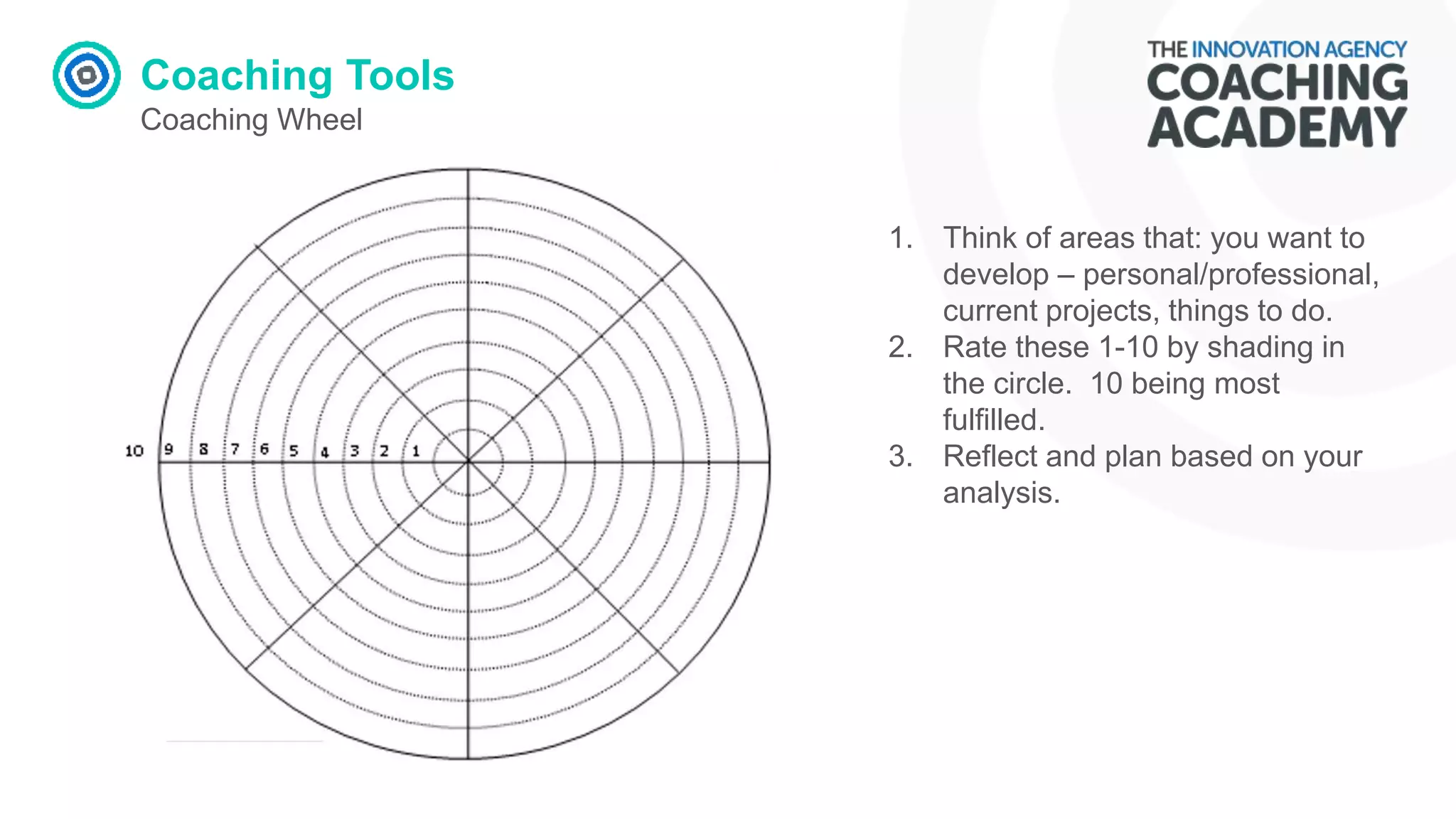 Coaching Tools
Coaching Wheel

THE INNOVATION AGENCY
COACHING
ACADEMY

10 9 8 7 6 5 4 3 2 1

1. Think of areas that: you want to develop – personal/professional, current projects, things to do.
2. Rate these 1-10 by shading in the circle. 10 being most fulfilled.
3. Reflect and plan based on your analysis.